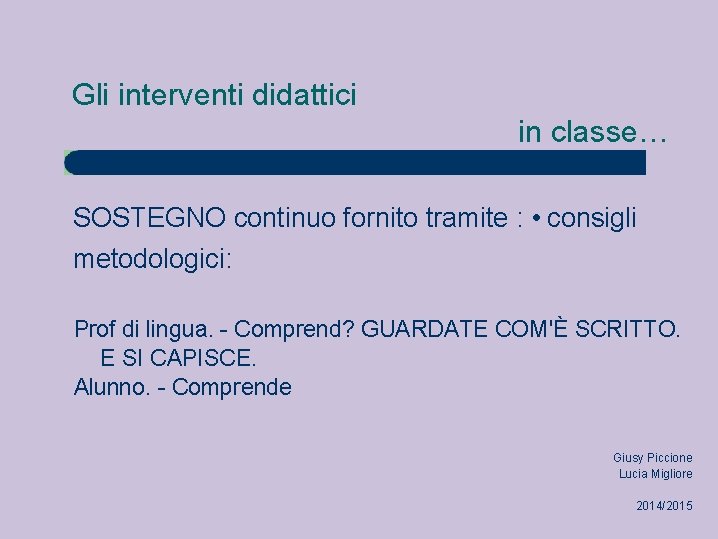 Gli interventi didattici
in classe…

SOSTEGNO continuo fornito tramite : • consigli metodologici:

Prof di lingua. - Comprend? GUARDATE COM'È SCRITTO. E SI CAPISCE.
Alunno. - Comprende

Giusy Piccione
Lucia Migliore

2014/2015